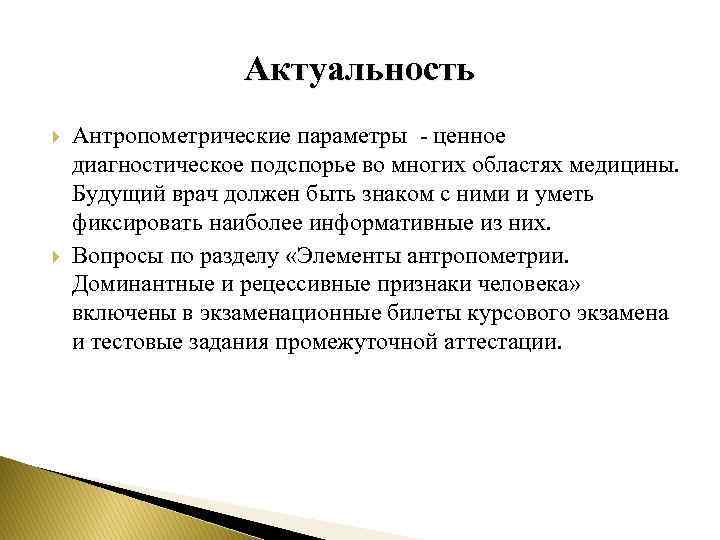 Актуальность

Антропометрические параметры - ценное диагностическое подспорье во многих областях медицины. Будущий врач должен быть знаком с ними и уметь фиксировать наиболее информативные из них.

Вопросы по разделу «Элементы антропометрии. Доминантные и рецессивные признаки человека» включены в экзаменационные билеты курсового экзамена и тестовые задания промежуточной аттестации.